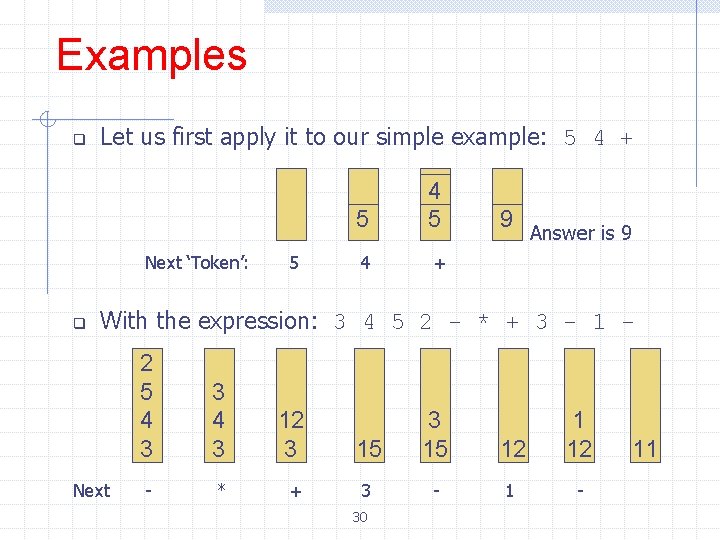 Examples

Let us first apply it to our simple example: 5 4 +

5

4
5

9

Answer is 9

Next 'Token': 5 4 +

With the expression: 3 4 5 2 - * + 3 - 1 -

2
5
4
3

3
4
3

12
3

15

3
15

12

1
12

11

Next - * + 3 - 1 -

30